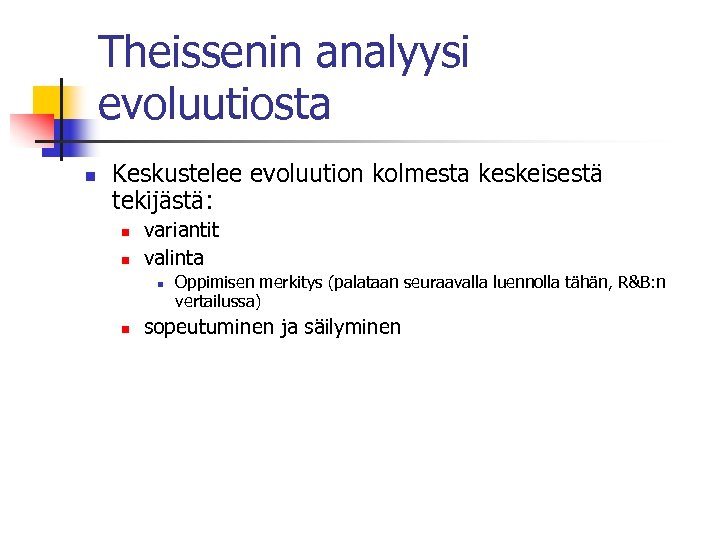 Theissenin analyysi evoluutiosta

Keskustelee evoluution kolmesta keskeisestä tekijästä:

variantit

valinta

Oppimisen merkitys (palataan seuraavalla luennolla tähän, R&B:n vertailussa)

sopeutuminen ja säilyminen